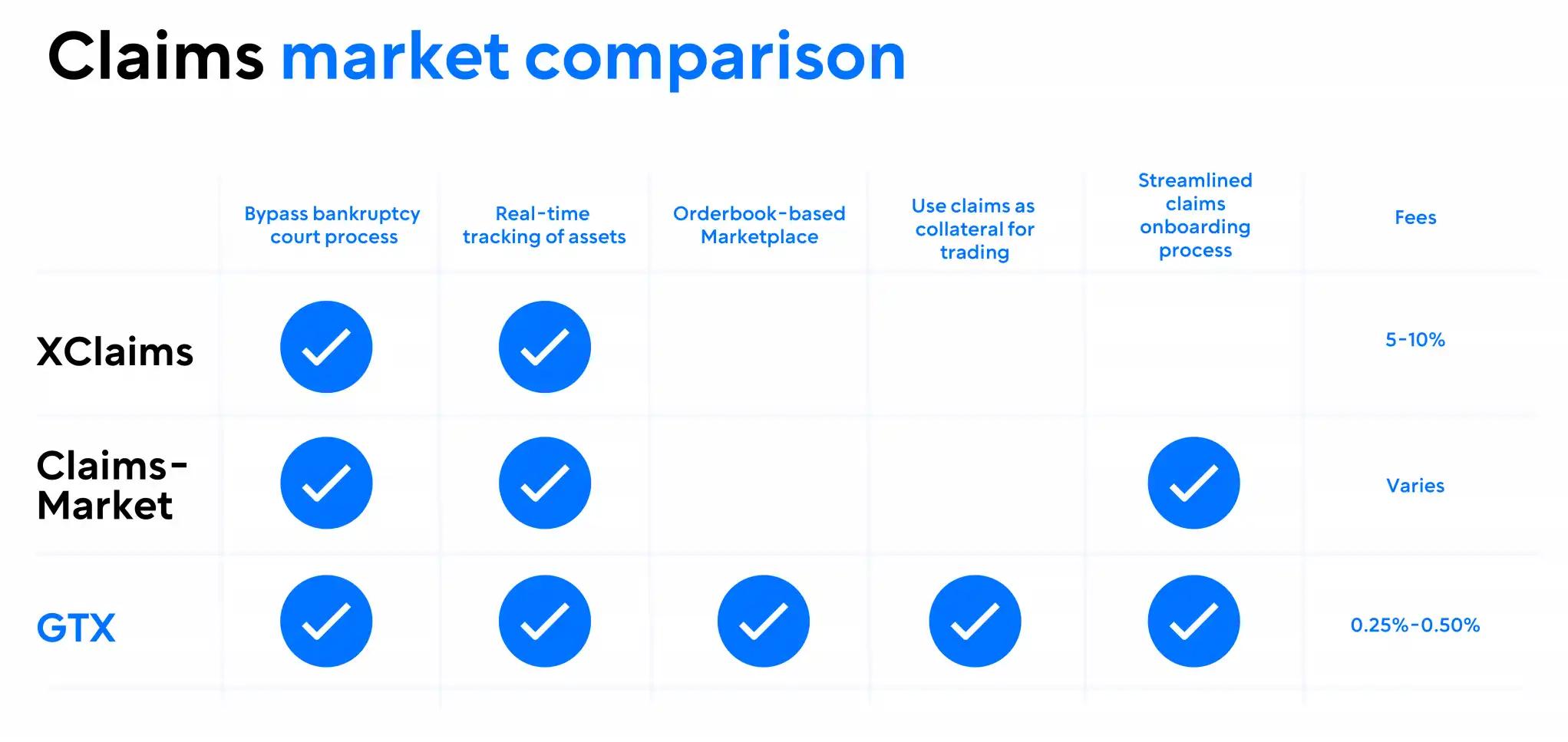 Claims market comparison

| | Bypass bankruptcy court process | Real-time tracking of assets | Orderbook-based Marketplace | Use claims as collateral for trading | Streamlined claims onboarding process | Fees |
|---|---|---|---|---|---|---|
| XClaims | ✓ | ✓ | | | | 5-10% |
| Claims-Market | ✓ | ✓ | | | ✓ | Varies |
| GTX | ✓ | ✓ | ✓ | ✓ | ✓ | 0.25%-0.50% |